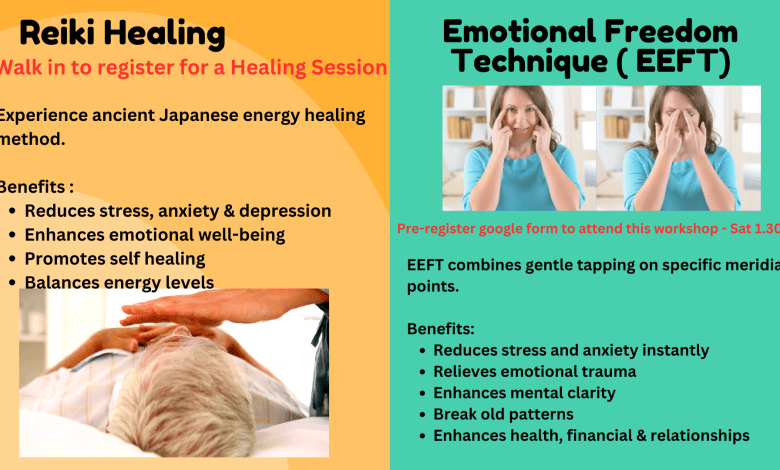 Reiki Healing

Walk in to register for a Healing Session

Experience ancient Japanese energy healing method.

Benefits :
- Reduces stress, anxiety & depression
- Enhances emotional well-being
- Promotes self healing
- Balances energy levels

Emotional Freedom Technique ( EEFT)

Pre-register google form to attend this workshop - Sat 1.30

EEFT combines gentle tapping on specific meridia points.

Benefits:
- Reduces stress and anxiety instantly
- Relieves emotional trauma
- Enhances mental clarity
- Break old patterns
- Enhances health, financial & relationships